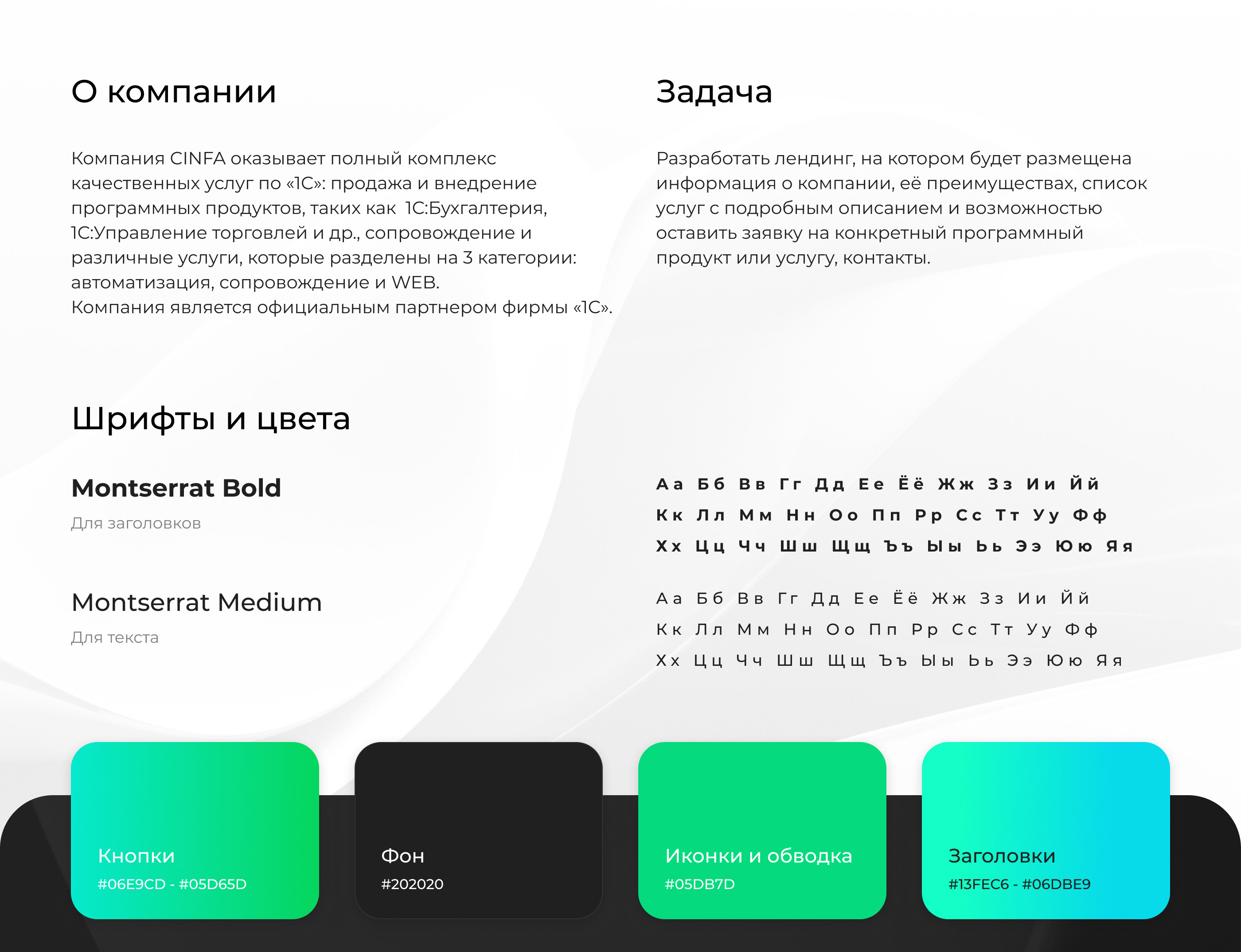 О компании

Компания CINFA оказывает полный комплекс качественных услуг по «1С»: продажа и внедрение программных продуктов, таких как 1С:Бухгалтерия, 1С:Управление торговлей и др., сопровождение и различные услуги, которые разделены на 3 категории: автоматизация, сопровождение и WEB.
Компания является официальным партнером фирмы «1С».

Задача

Разработать лендинг, на котором будет размещена информация о компании, её преимуществах, список услуг с подробным описанием и возможностью оставить заявку на конкретный программный продукт или услугу, контакты.

Шрифты и цвета

Montserrat Bold

Для заголовков

Аа Бб Вв Гг Дд Ее Ёё Жж Зз Ии Йй
Кк Лл Мм Нн Оо Пп Рр Сс Тт Уу Фф
Хх Цц Чч Шш Щщ Ъъ Ыы Ьь Ээ Юю Яя

Montserrat Medium

Для текста

Аа Бб Вв Гг Дд Ее Ёё Жж Зз Ии Йй
Кк Лл Мм Нн Оо Пп Рр Сс Тт Уу Фф
Хх Цц Чч Шш Щщ Ъъ Ыы Ьь Ээ Юю Яя

Кнопки
#06E9CD - #05D65D

Фон
#202020

Иконки и обводка
#05DB7D

Заголовки
#13FEC6 - #06DBE9